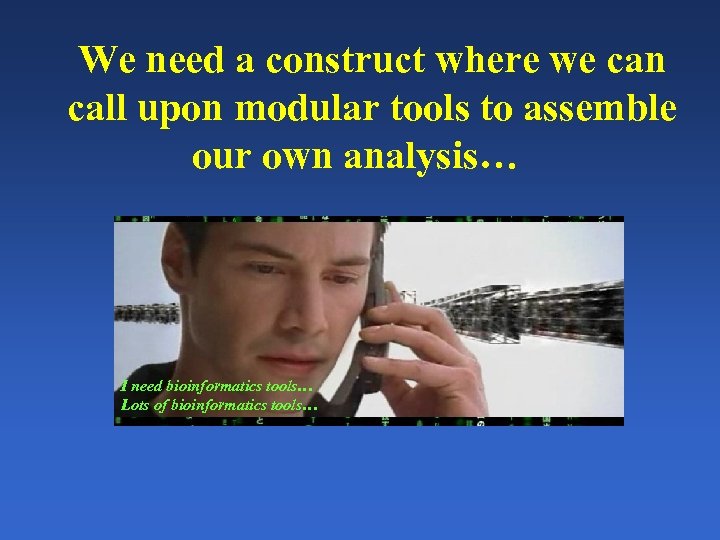 We need a construct where we can call upon modular tools to assemble our own analysis…

I need bioinformatics tools…
Lots of bioinformatics tools…